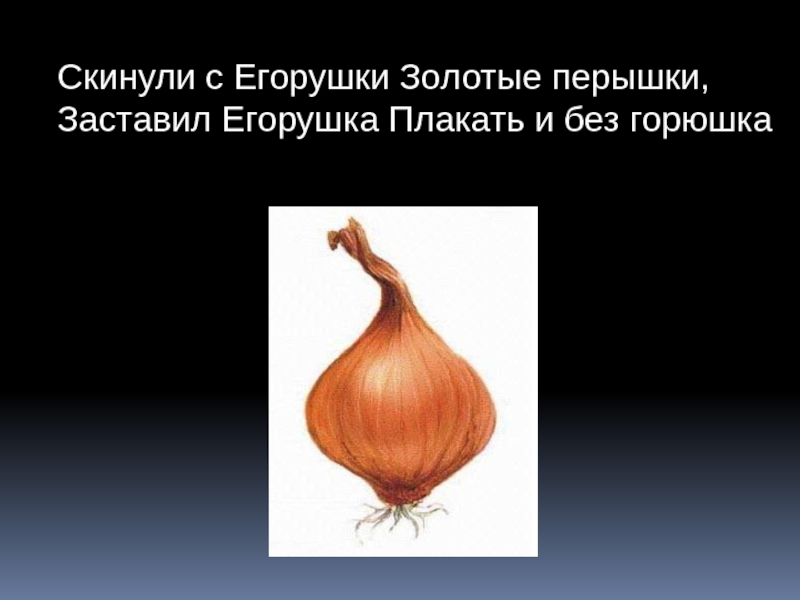 Скинули с Егорушки Золотые перышки,
Заставил Егорушка Плакать и без горюшка